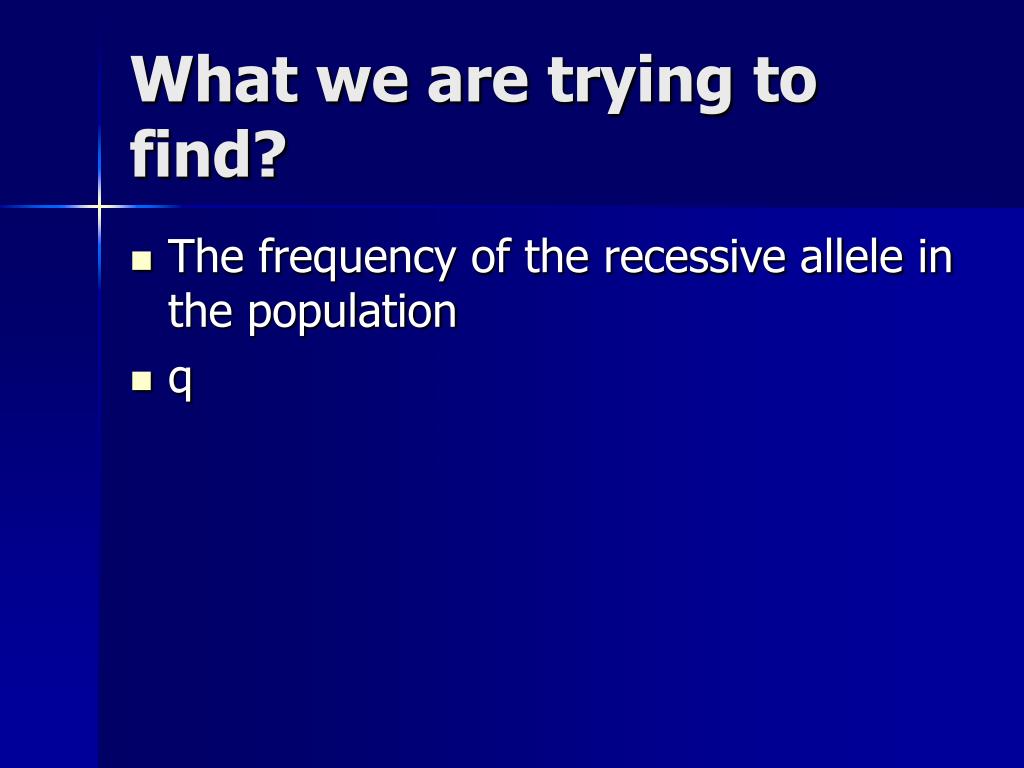 What we are trying to find?

- The frequency of the recessive allele in the population
- q